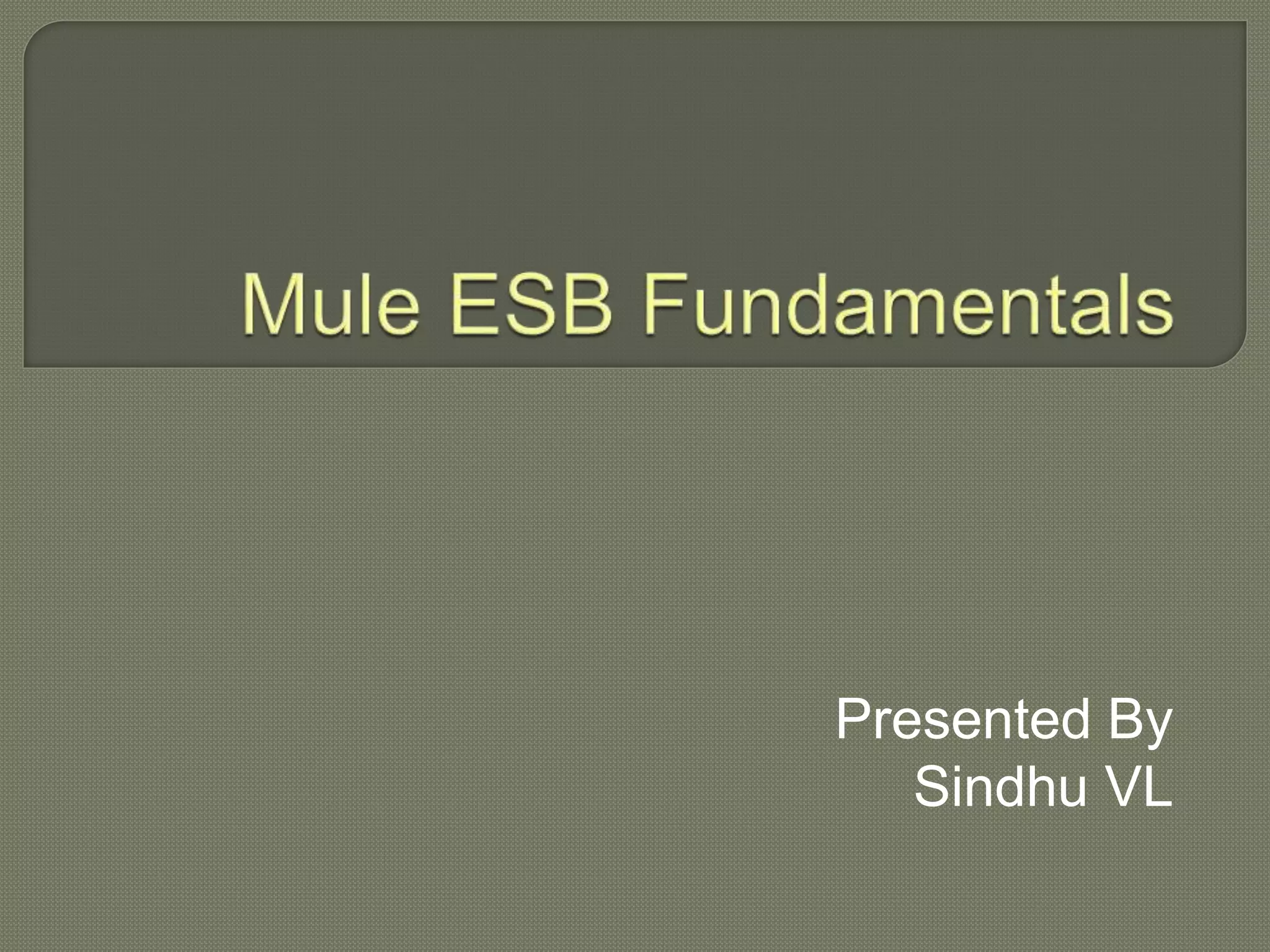 Mule ESB Fundamentals

Presented By
Sindhu VL